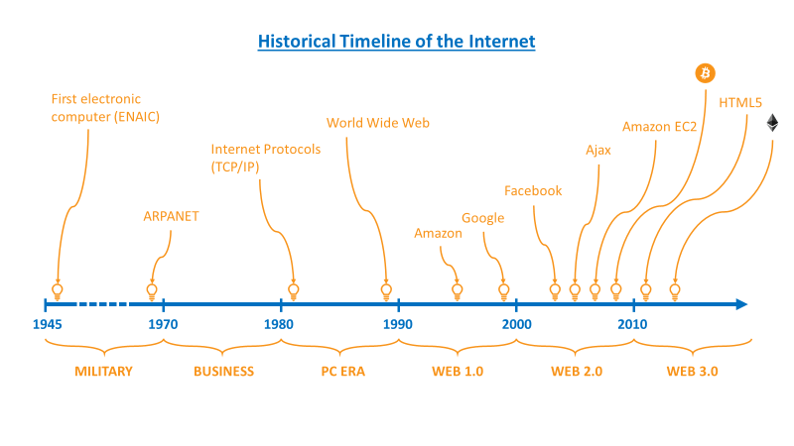 Historical Timeline of the Internet

First electronic computer (ENAIC)

ARPANET

Internet Protocols (TCP/IP)

World Wide Web

Amazon

Google

Facebook

Ajax

Amazon EC2

HTML5

1945 1970 1980 1990 2000 2010

MILITARY BUSINESS PC ERA WEB 1.0 WEB 2.0 WEB 3.0